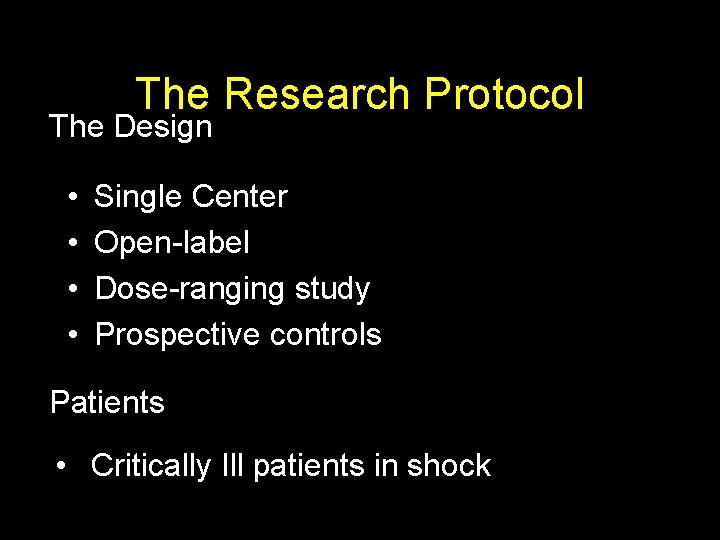 The Research Protocol

The Design

• Single Center
• Open-label
• Dose-ranging study
• Prospective controls

Patients

• Critically Ill patients in shock